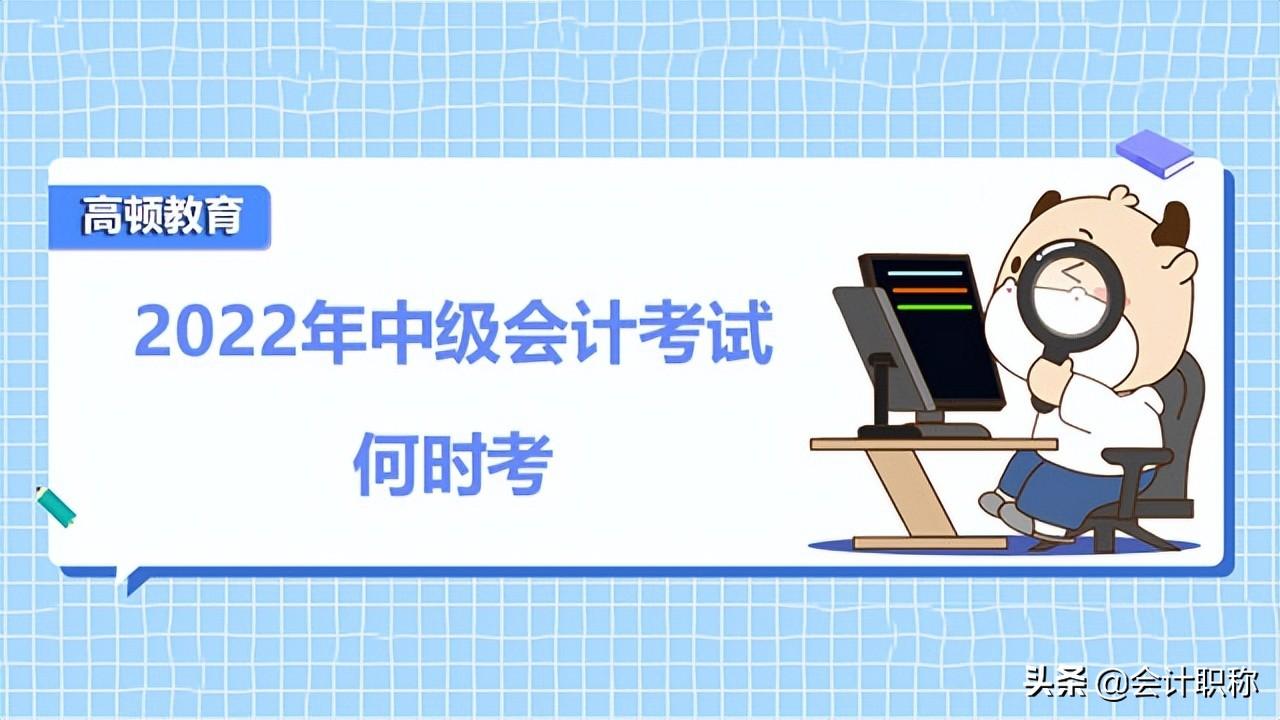 高顿教育

2022年中级会计考试

何时考

头条 @会计职称